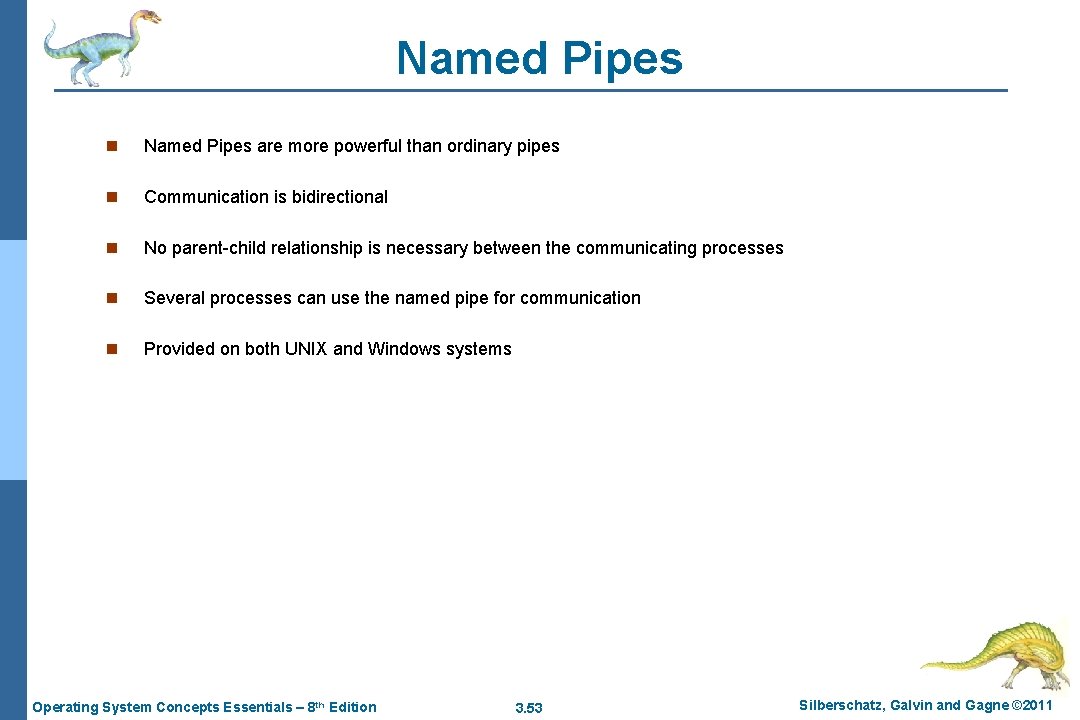 Named Pipes

n Named Pipes are more powerful than ordinary pipes

n Communication is bidirectional

n No parent-child relationship is necessary between the communicating processes

n Several processes can use the named pipe for communication

n Provided on both UNIX and Windows systems

Operating System Concepts Essentials – 8th Edition 3.53 Silberschatz, Galvin and Gagne ©2011